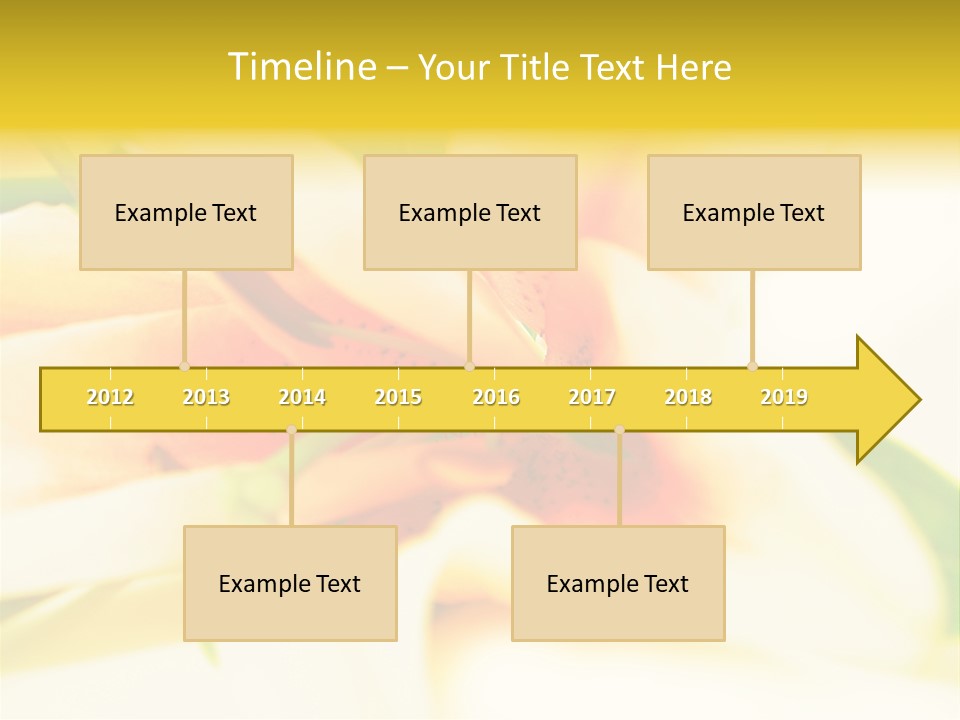 Timeline – Your Title Text Here

Example Text

Example Text

Example Text

2012 2013 2014 2015 2016 2017 2018 2019

Example Text

Example Text